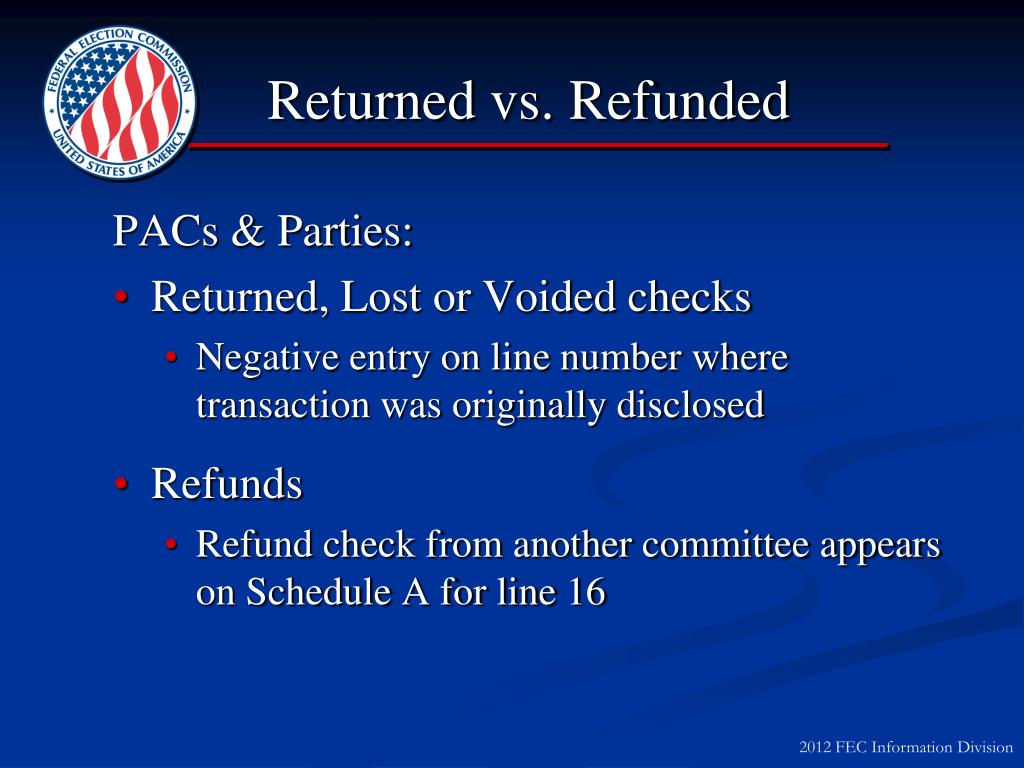 FEDERAL ELECTION COMMISSION
UNITED STATES OF AMERICA

Returned vs. Refunded

PACs & Parties:

• Returned, Lost or Voided checks
  • Negative entry on line number where transaction was originally disclosed

• Refunds
  • Refund check from another committee appears on Schedule A for line 16

2012 FEC Information Division